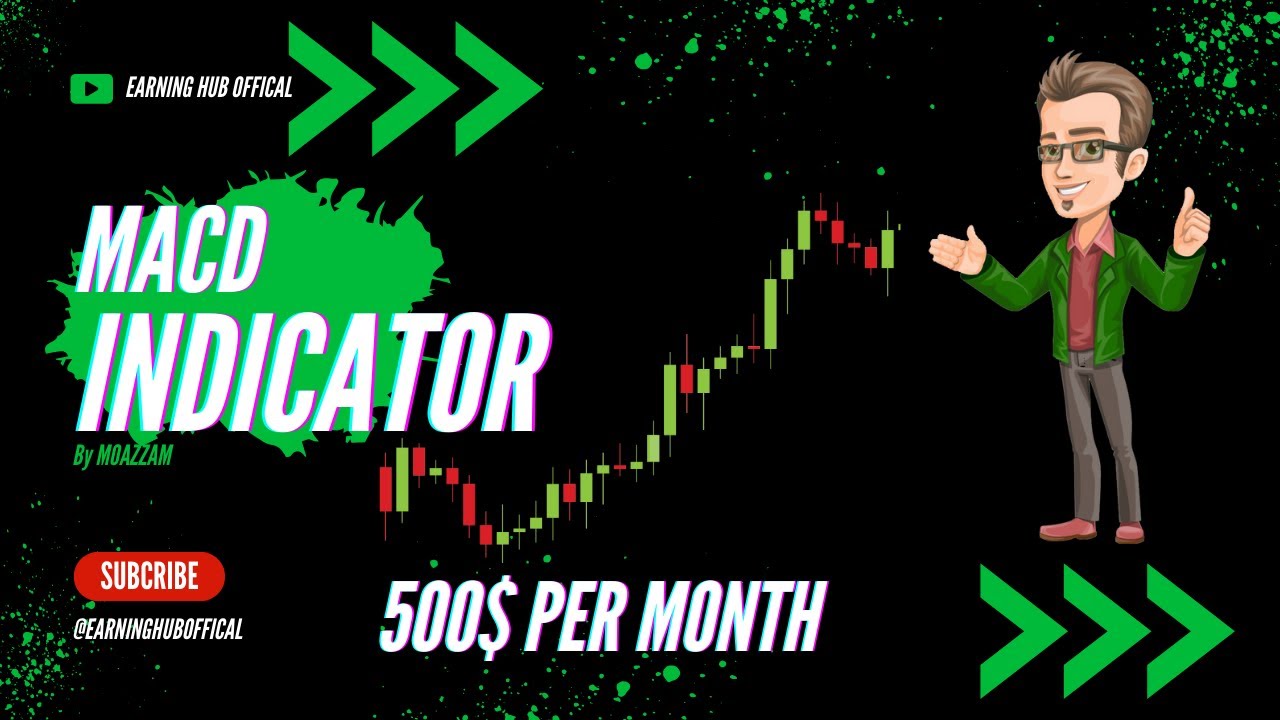 EARNING HUB OFFICAL

MACD
INDICATOR
By MOAZZAM

SUBCRIBE
@EARNINGHUBOFFICAL

500$ PER MONTH